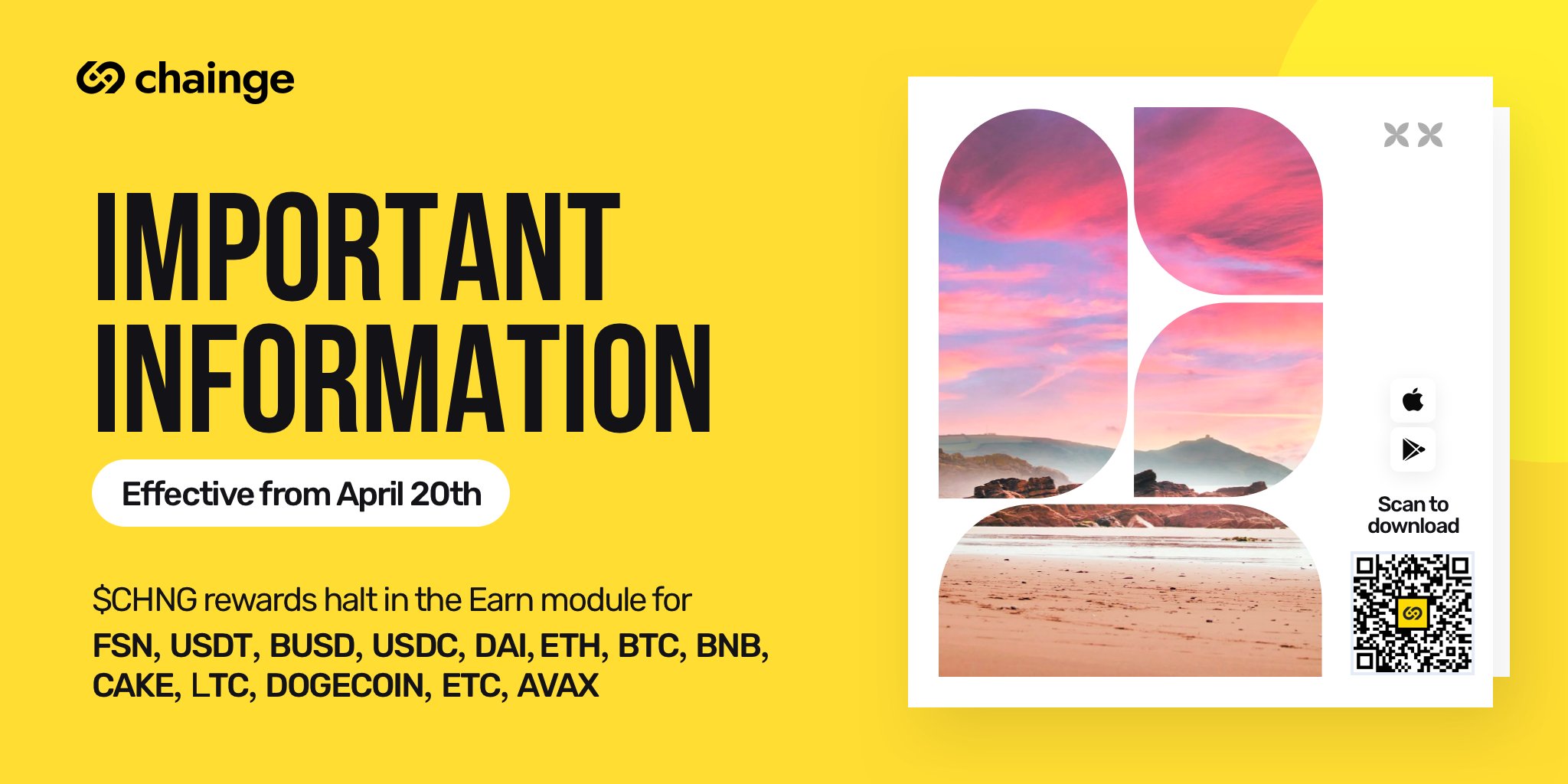 chainge

IMPORTANT INFORMATION

Effective from April 20th

$CHNG rewards halt in the Earn module for
FSN, USDT, BUSD, USDC, DAI, ETH, BTC, BNB, CAKE, LTC, DOGECOIN, ETC, AVAX

Scan to download